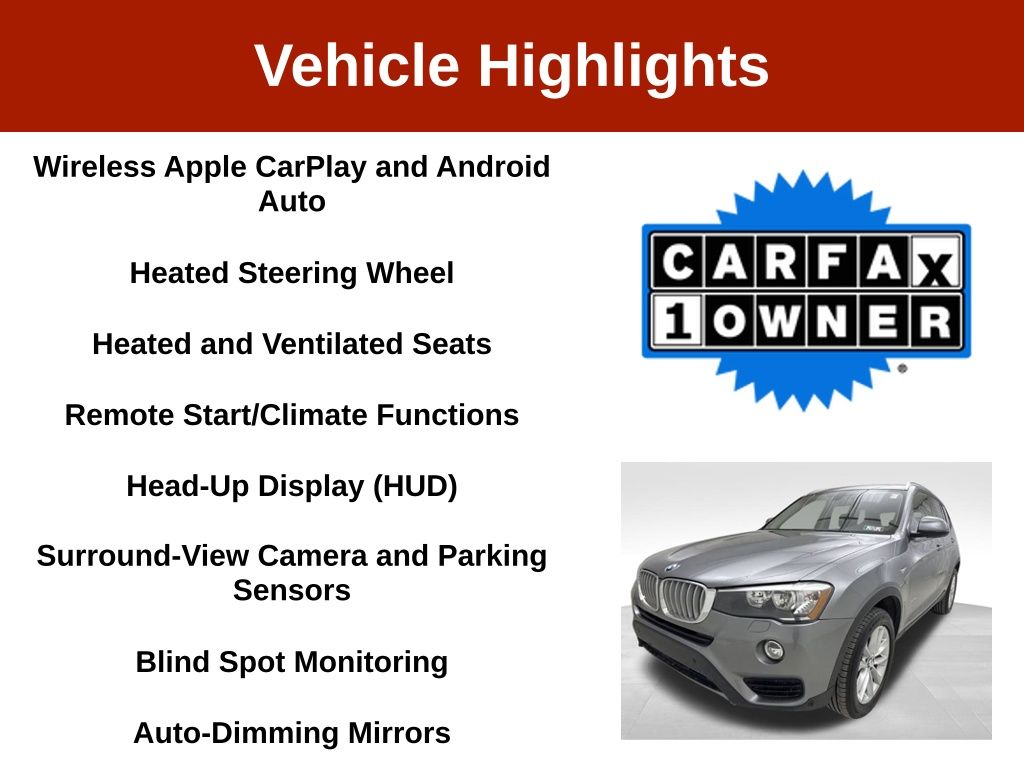 Vehicle Highlights

Wireless Apple CarPlay and Android Auto

Heated Steering Wheel

Heated and Ventilated Seats

Remote Start/Climate Functions

Head-Up Display (HUD)

Surround-View Camera and Parking Sensors

Blind Spot Monitoring

Auto-Dimming Mirrors

CARFAX
1 OWNER